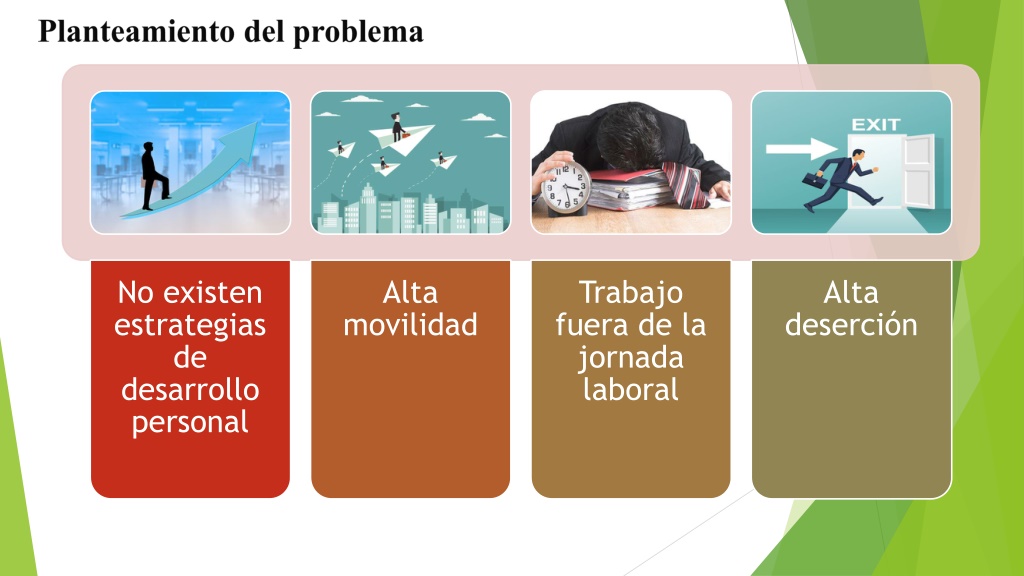 Planteamiento del problema

EXIT

No existen estrategias de desarrollo personal

Alta movilidad

Trabajo fuera de la jornada laboral

Alta deserción